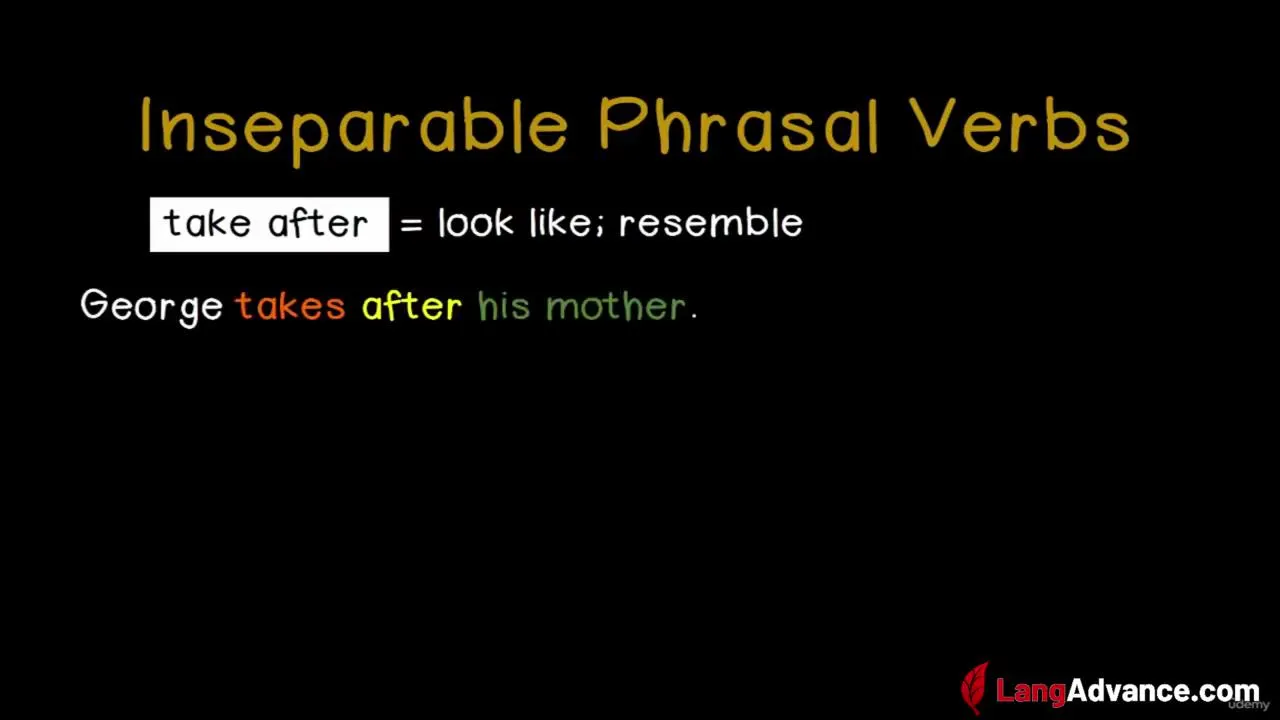 Inseparable Phrasal Verbs

take after = look like; resemble

George takes after his mother.

LangAdvance.com

udemy